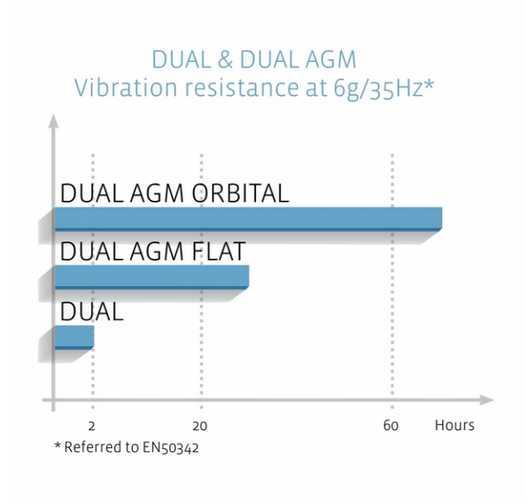 DUAL & DUAL AGM
Vibration resistance at 6g/35Hz*

DUAL AGM ORBITAL

DUAL AGM FLAT

DUAL

2
20
60
Hours

* Referred to EN50342